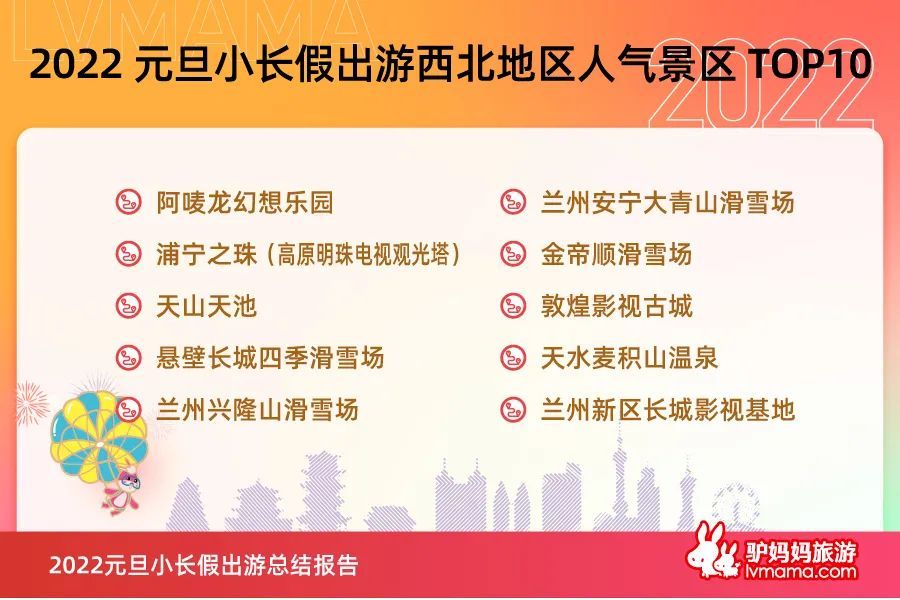 LVMAMA

2022 元旦小长假出游西北地区人气景区 TOP10

2022

阿唛龙幻想乐园

浦宁之珠（高原明珠电视观光塔）

天山天池

悬壁长城四季滑雪场

兰州兴隆山滑雪场

兰州安宁大青山滑雪场

金帝顺滑雪场

敦煌影视古城

天水麦积山温泉

兰州新区长城影视基地

2022元旦小长假出游总结报告

驴妈妈旅游
lvmama.com